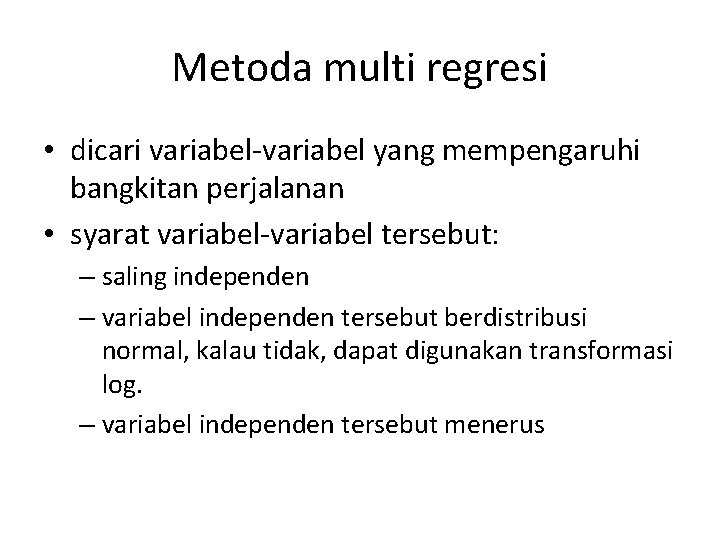 Metoda multi regresi

• dicari variabel-variabel yang mempengaruhi bangkitan perjalanan
• syarat variabel-variabel tersebut:
– saling independen
– variabel independen tersebut berdistribusi normal, kalau tidak, dapat digunakan transformasi log.
– variabel independen tersebut menerus